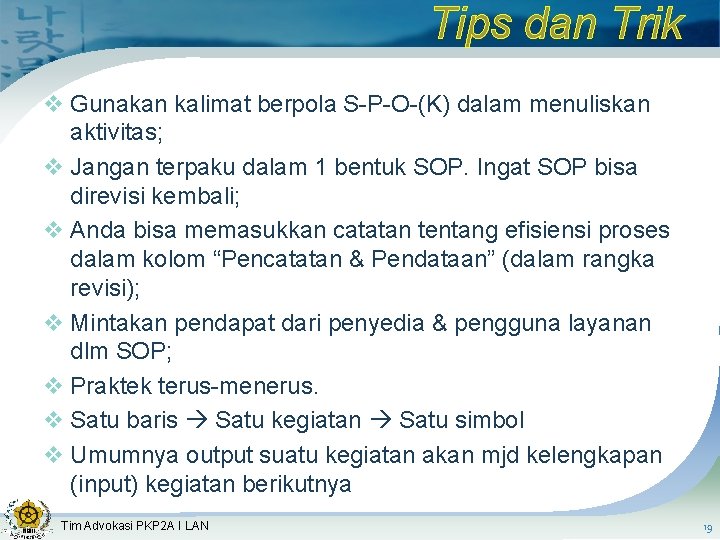 Tips dan Trik

❖ Gunakan kalimat berpola S-P-O-(K) dalam menuliskan aktivitas;

❖ Jangan terpaku dalam 1 bentuk SOP. Ingat SOP bisa direvisi kembali;

❖ Anda bisa memasukkan catatan tentang efisiensi proses dalam kolom “Pencatatan & Pendataan” (dalam rangka revisi);

❖ Mintakan pendapat dari penyedia & pengguna layanan dlm SOP;

❖ Praktek terus-menerus.

❖ Satu baris → Satu kegiatan → Satu simbol

❖ Umumnya output suatu kegiatan akan mjd kelengkapan (input) kegiatan berikutnya

Tim Advokasi PKP2A I LAN

19